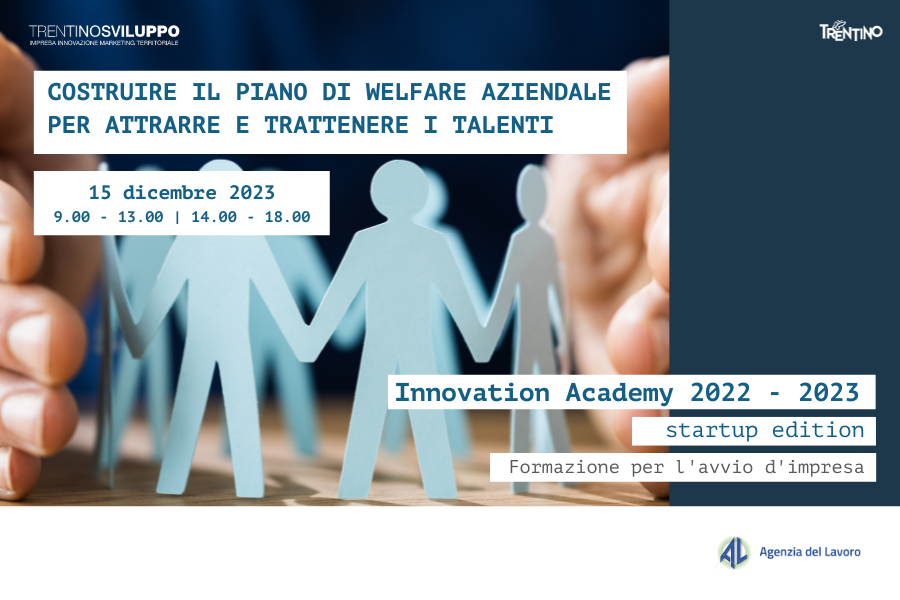 TRENTINOSVILUPPO
IMPRESA INNOVAZIONE MARKETING TERRITORIALE

TRENTINO

COSTRUIRE IL PIANO DI WELFARE AZIENDALE PER ATTRARRE E TRATTENERE I TALENTI

15 dicembre 2023
9.00 - 13.00 | 14.00 - 18.00

Innovation Academy 2022 - 2023

startup edition

Formazione per l'avvio d'impresa

AL Agenzia del Lavoro